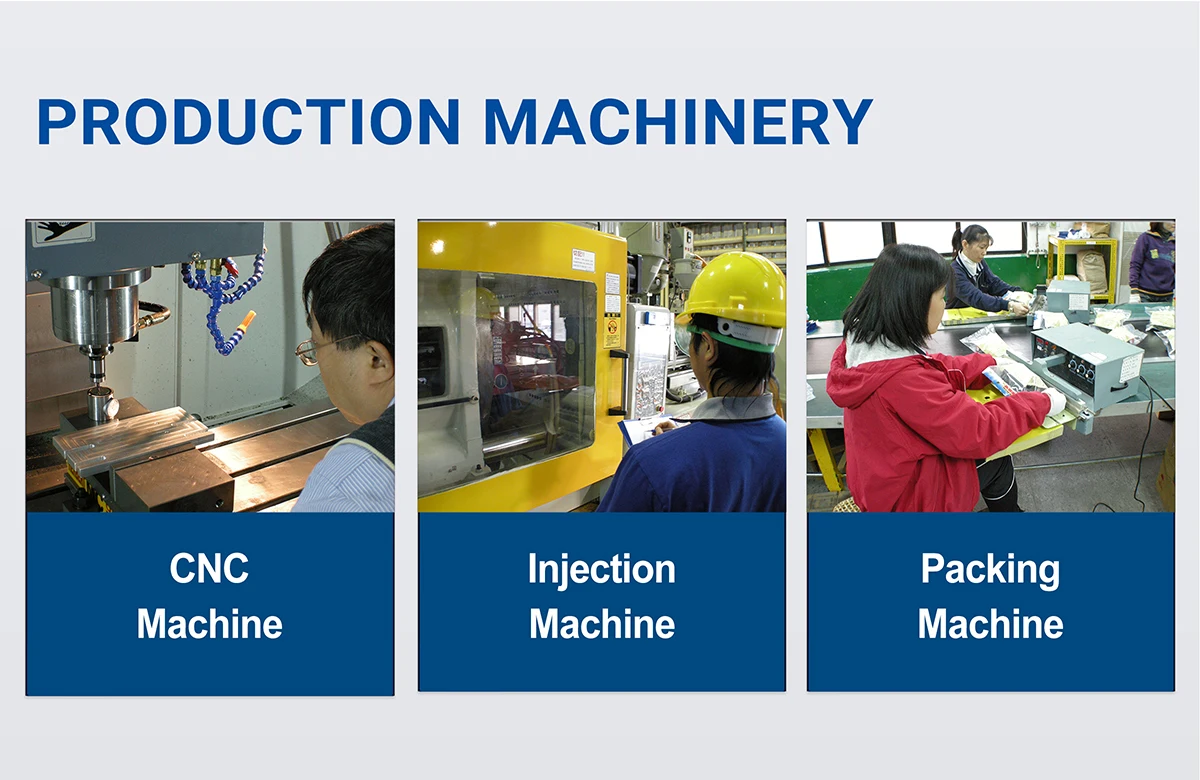 PRODUCTION MACHINERY

CNC Machine

Injection Machine

Packing Machine